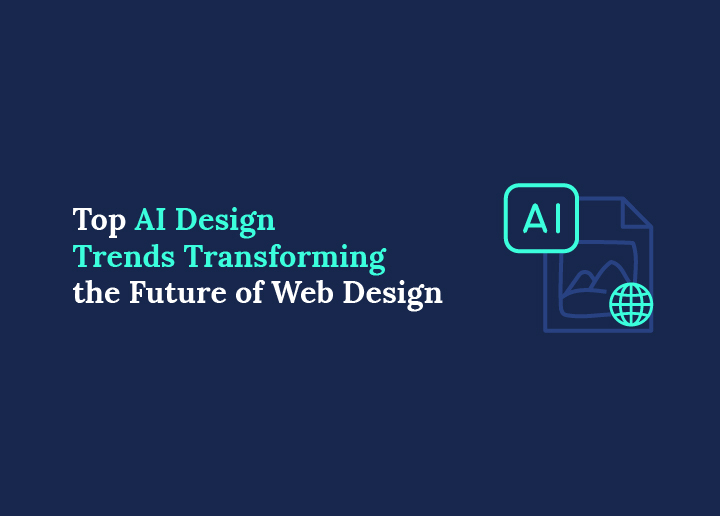 Top AI Design Trends Transforming the Future of Web Design

AI